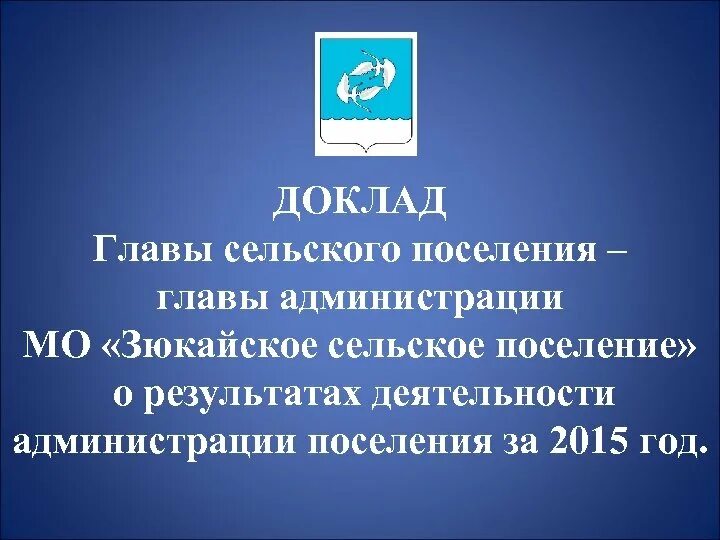 ДОКЛАД
Главы сельского поселения – главы администрации МО «Зюкайское сельское поселение» о результатах деятельности администрации поселения за 2015 год.